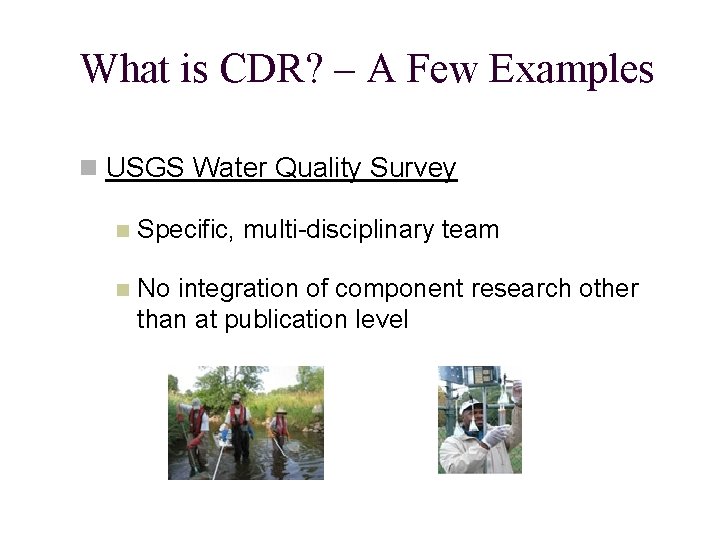 What is CDR? – A Few Examples

USGS Water Quality Survey

Specific, multi-disciplinary team

No integration of component research other than at publication level